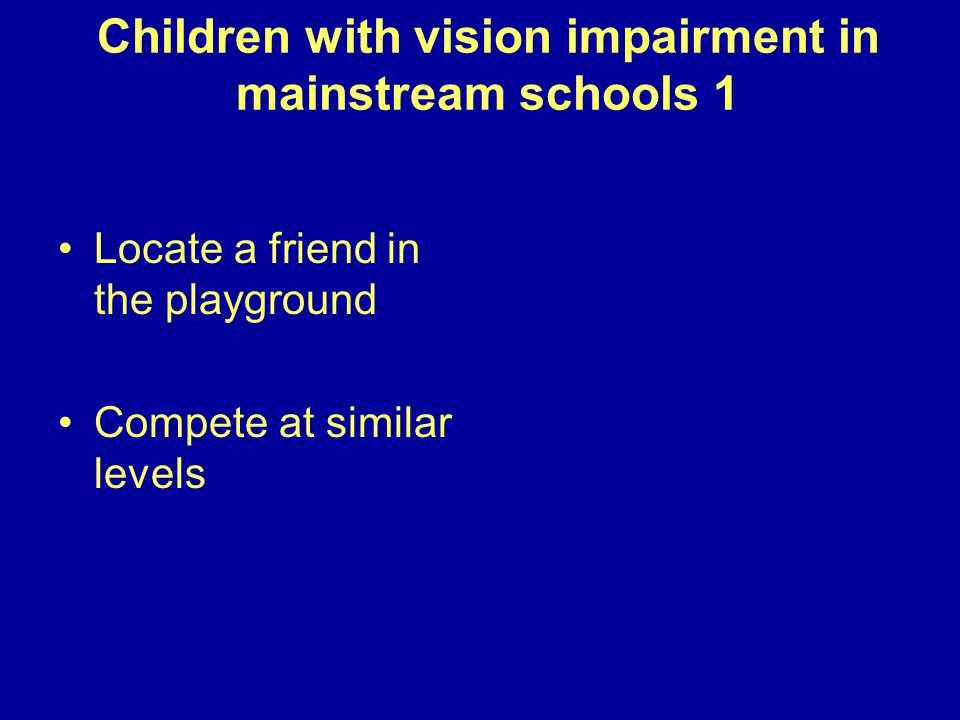 Children with vision impairment in mainstream schools 1

• Locate a friend in the playground

• Compete at similar levels